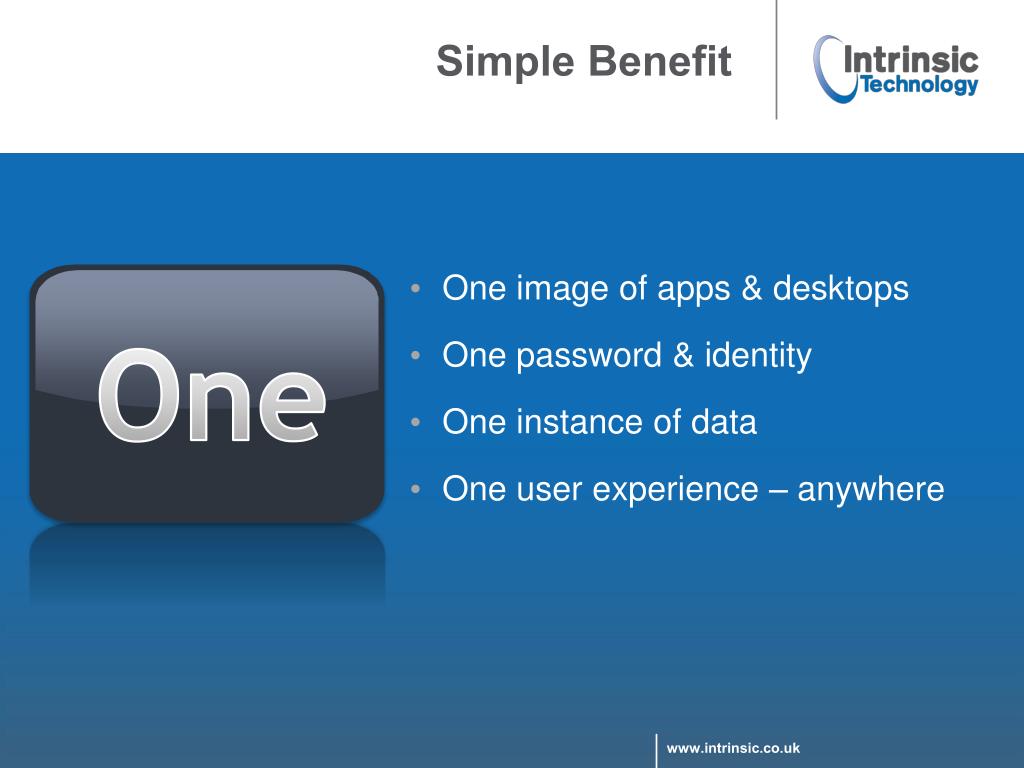 Simple Benefit

Intrinsic
Technology

One

• One image of apps & desktops
• One password & identity
• One instance of data
• One user experience – anywhere

www.intrinsic.co.uk